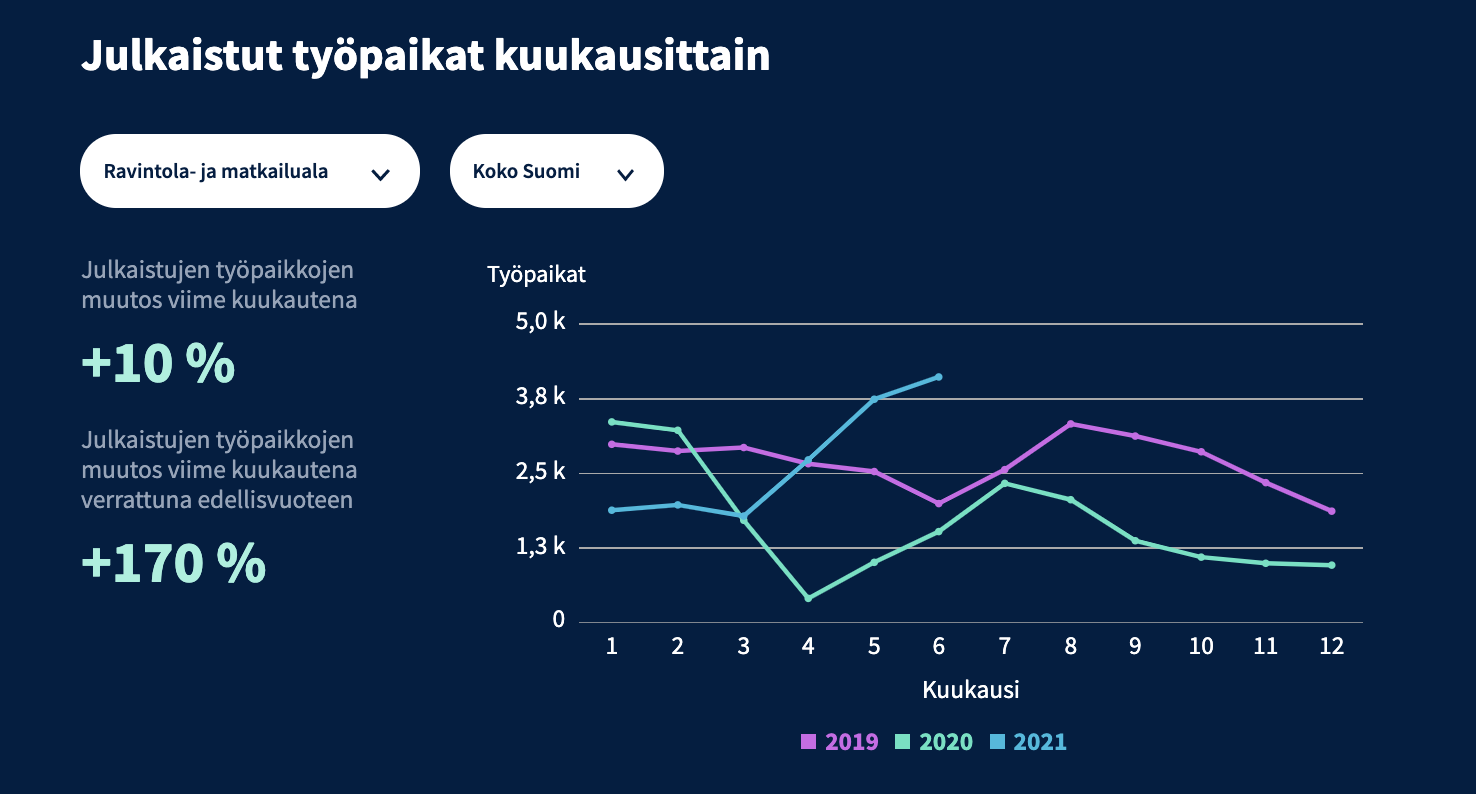 Julkaistut työpaikat kuukausittain

Ravintola- ja matkailuala

Koko Suomi

Julkaistujen työpaikkojen muutos viime kuukautena

+10 %

Julkaistujen työpaikkojen muutos viime kuukautena verrattuna edellisvuoteen

+170 %

Työpaikat

5,0 k
3,8 k
2,5 k
1,3 k
0

1 2 3 4 5 6 7 8 9 10 11 12

Kuukausi

2019 2020 2021